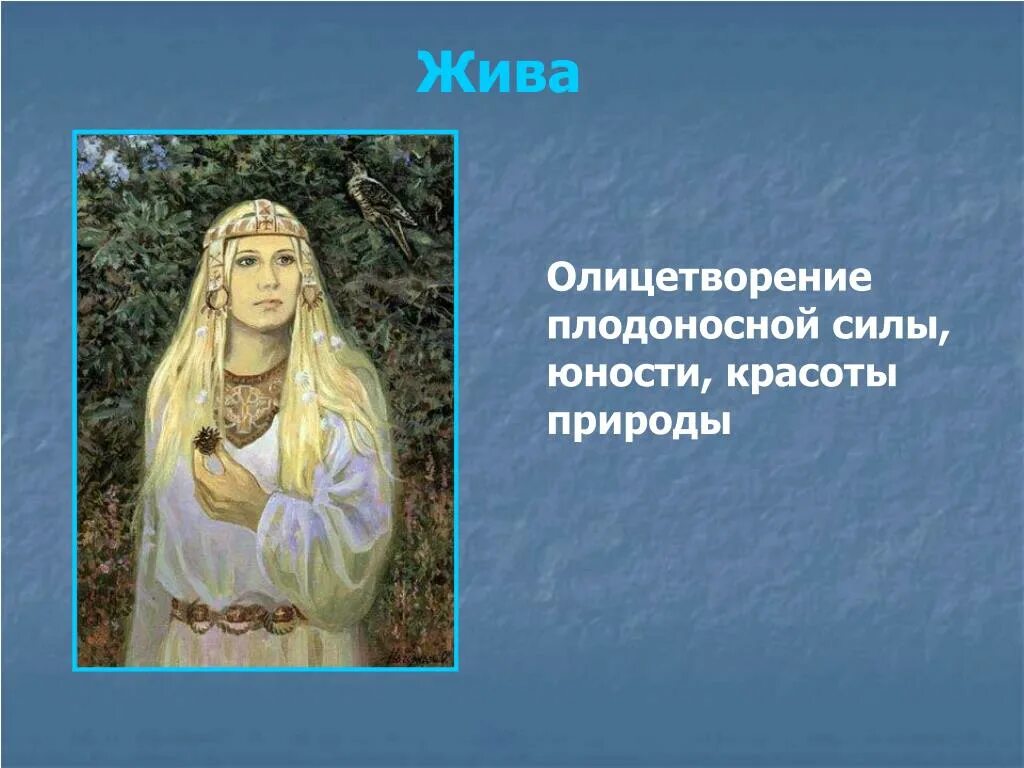 Жива

Олицетворение плодоносной силы, юности, красоты природы